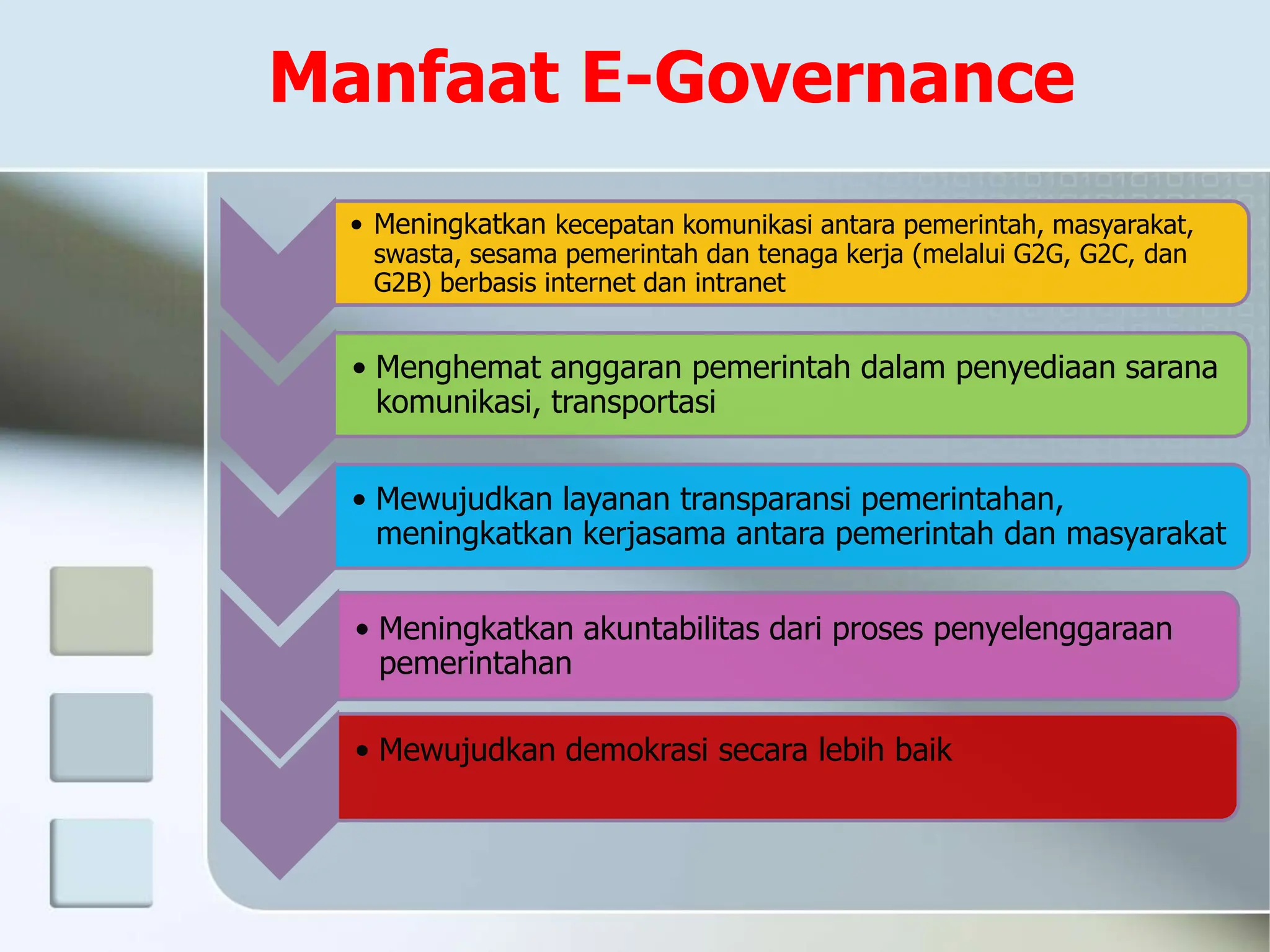 Manfaat E-Governance

• Meningkatkan kecepatan komunikasi antara pemerintah, masyarakat, swasta, sesama pemerintah dan tenaga kerja (melalui G2G, G2C, dan G2B) berbasis internet dan intranet

• Menghemat anggaran pemerintah dalam penyediaan sarana komunikasi, transportasi

• Mewujudkan layanan transparansi pemerintahan, meningkatkan kerjasama antara pemerintah dan masyarakat

• Meningkatkan akuntabilitas dari proses penyelenggaraan pemerintahan

• Mewujudkan demokrasi secara lebih baik